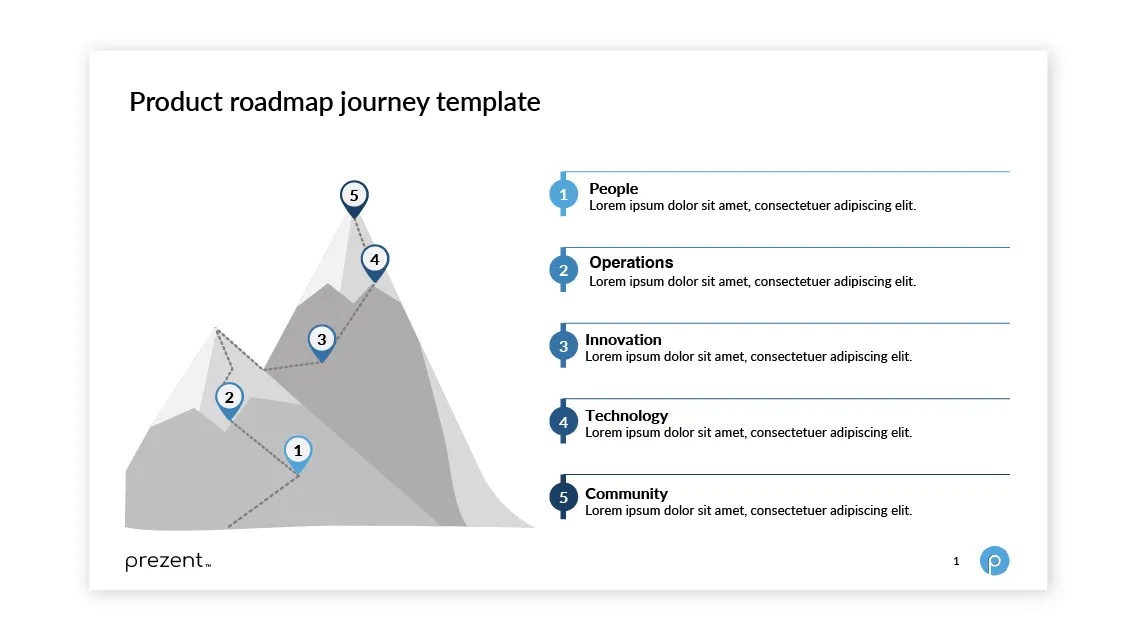 Product roadmap journey template

5
4
3
2
1

1 People
Lorem ipsum dolor sit amet, consectetuer adipiscing elit.

2 Operations
Lorem ipsum dolor sit amet, consectetuer adipiscing elit.

3 Innovation
Lorem ipsum dolor sit amet, consectetuer adipiscing elit.

4 Technology
Lorem ipsum dolor sit amet, consectetuer adipiscing elit.

5 Community
Lorem ipsum dolor sit amet, consectetuer adipiscing elit.

prezent™

1

p